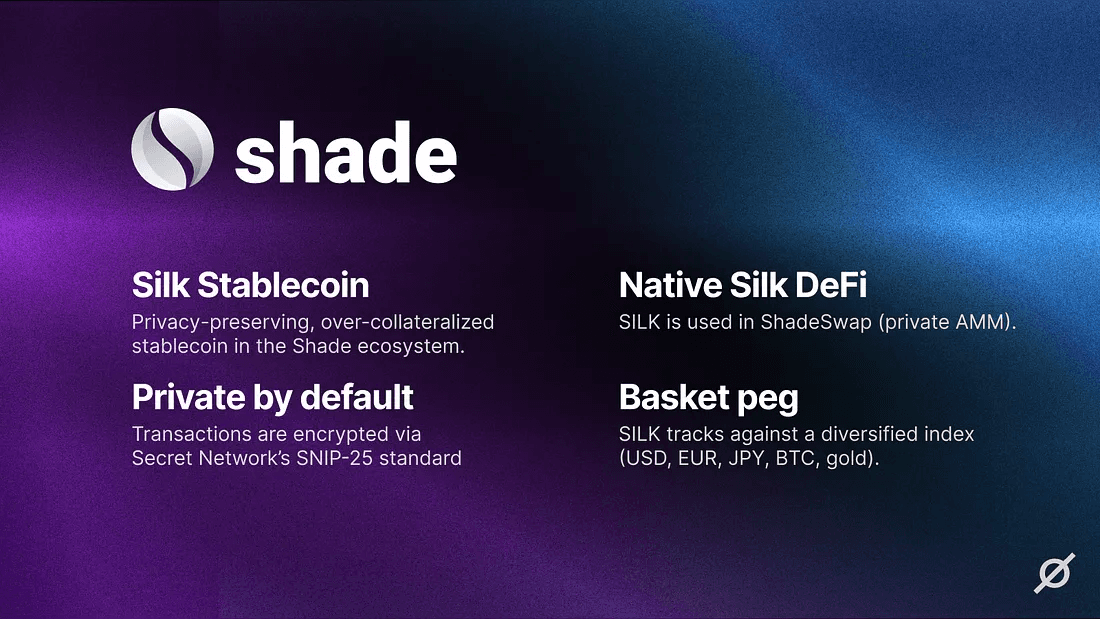 shade

Silk Stablecoin
Privacy-preserving, over-collateralized stablecoin in the Shade ecosystem.

Private by default
Transactions are encrypted via Secret Network's SNIP-25 standard

Native Silk DeFi
SILK is used in ShadeSwap (private AMM).

Basket peg
SILK tracks against a diversified index (USD, EUR, JPY, BTC, gold).